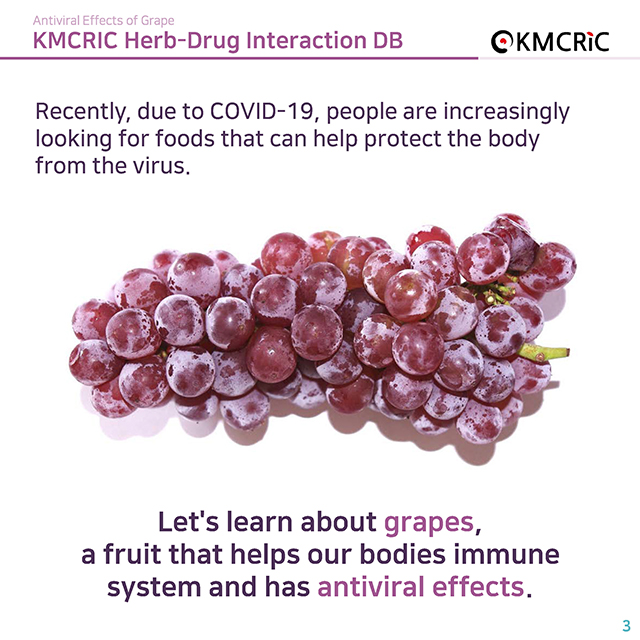 Antiviral Effects of Grape
KMCRIC Herb-Drug Interaction DB

KMCRiC

Recently, due to COVID-19, people are increasingly looking for foods that can help protect the body from the virus.

Let's learn about grapes, a fruit that helps our bodies immune system and has antiviral effects.

3